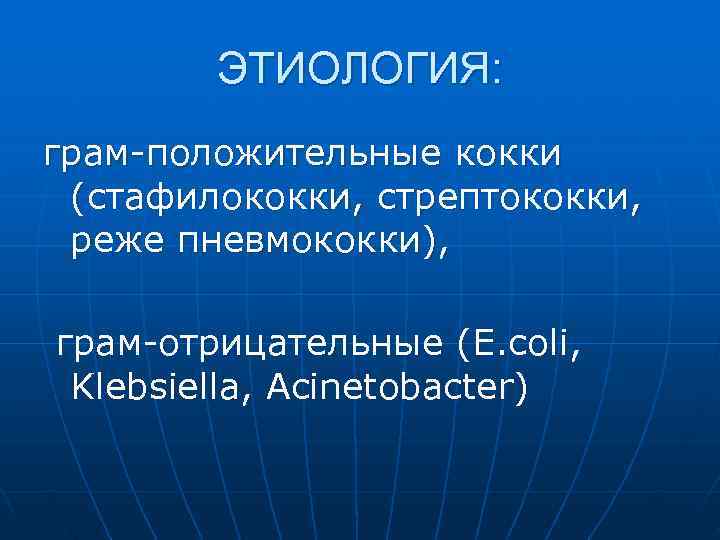 ЭТИОЛОГИЯ:

грам-положительные кокки (стафилококки, стрептококки, реже пневмококки),

грам-отрицательные (E.coli, Klebsiella, Acinetobacter)